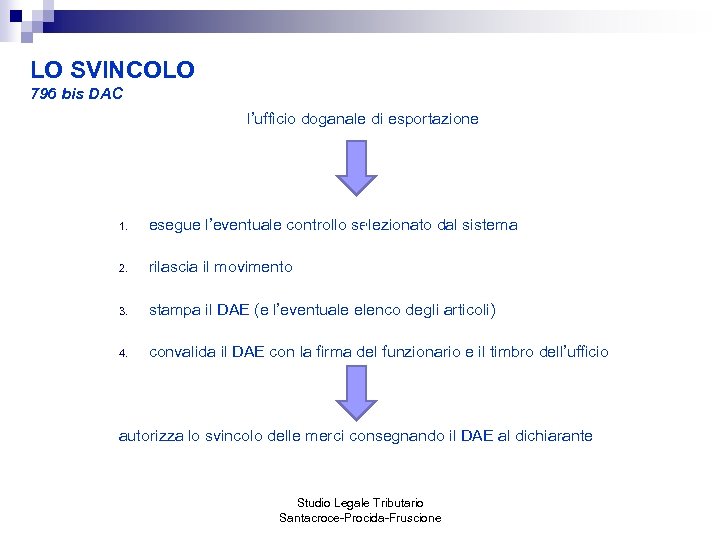 LO SVINCOLO
796 bis DAC

l'ufficio doganale di esportazione

1. esegue l'eventuale controllo selezionato dal sistema

2. rilascia il movimento

3. stampa il DAE (e l'eventuale elenco degli articoli)

4. convalida il DAE con la firma del funzionario e il timbro dell'ufficio

autorizza lo svincolo delle merci consegnando il DAE al dichiarante

Studio Legale Tributario
Santacroce-Procida-Fruscione